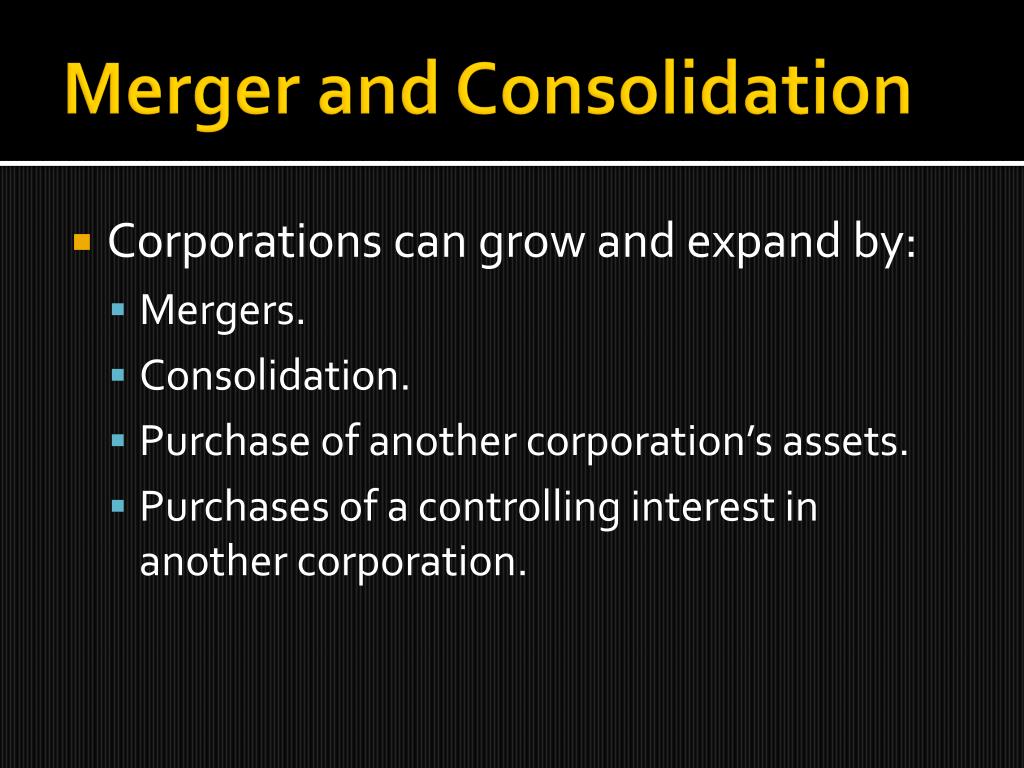 Merger and Consolidation

Corporations can grow and expand by:
Mergers.
Consolidation.
Purchase of another corporation’s assets.
Purchases of a controlling interest in another corporation.